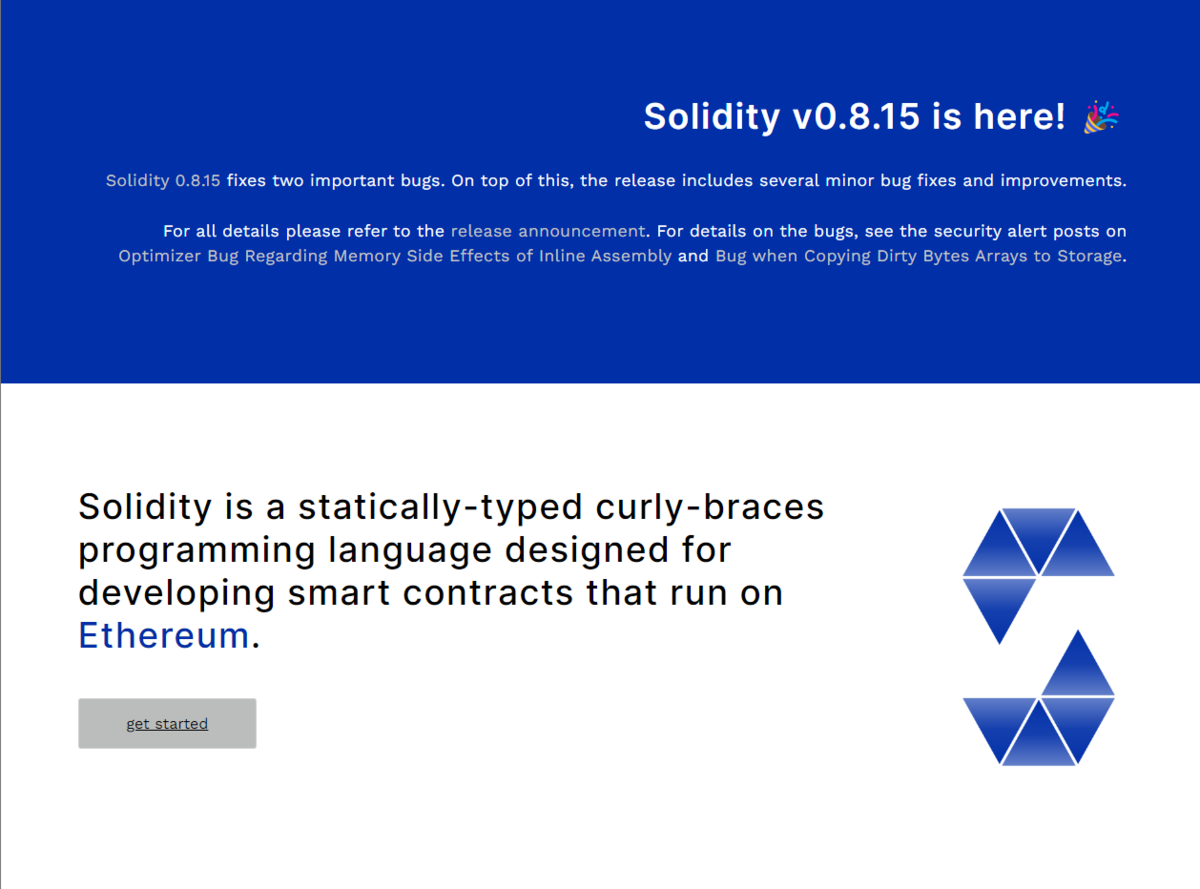 Solidity v0.8.15 is here! 🎉

Solidity 0.8.15 fixes two important bugs. On top of this, the release includes several minor bug fixes and improvements.

For all details please refer to the release announcement. For details on the bugs, see the security alert posts on Optimizer Bug Regarding Memory Side Effects of Inline Assembly and Bug when Copying Dirty Bytes Arrays to Storage.

Solidity is a statically-typed curly-braces programming language designed for developing smart contracts that run on Ethereum.

get started